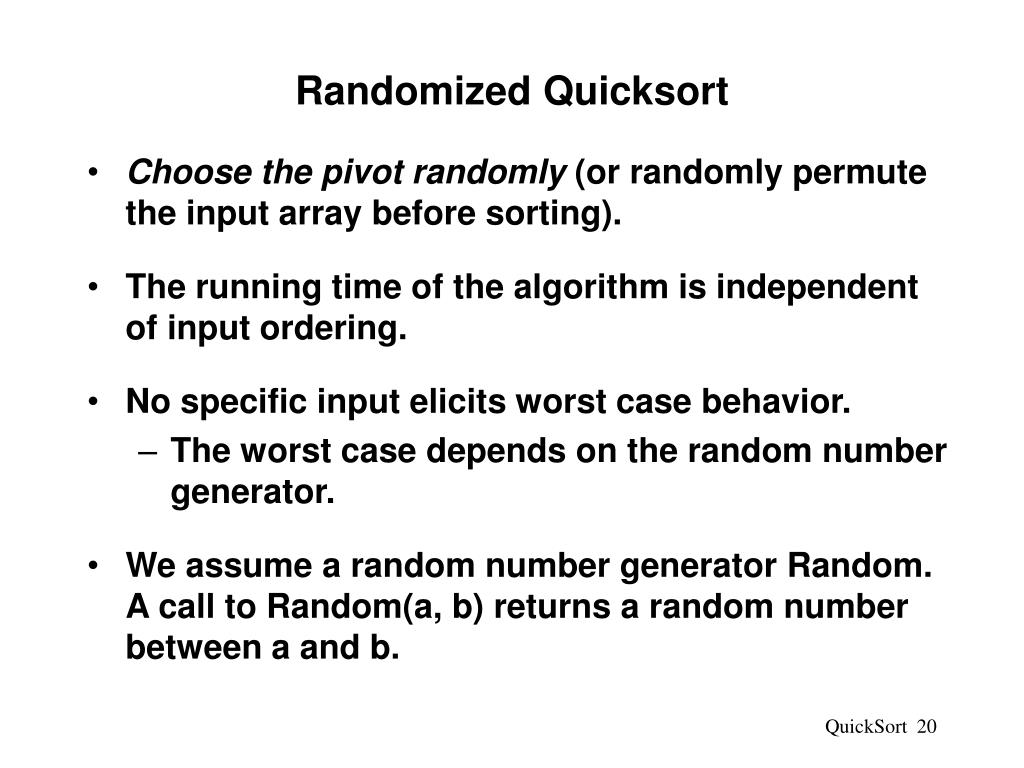 Randomized Quicksort

• Choose the pivot randomly (or randomly permute the input array before sorting).

• The running time of the algorithm is independent of input ordering.

• No specific input elicits worst case behavior.
– The worst case depends on the random number generator.

• We assume a random number generator Random. A call to Random(a, b) returns a random number between a and b.

QuickSort 20